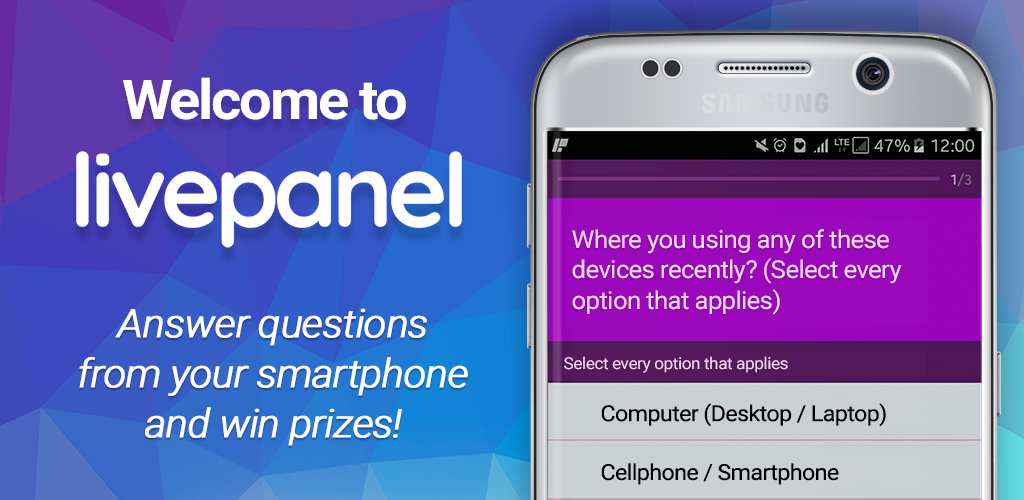 Welcome to
livepanel

Answer questions from your smartphone and win prizes!

SAMSUNG

LTE 47% 12:00

1/3

Where you using any of these devices recently? (Select every option that applies)

Select every option that applies

Computer (Desktop / Laptop)

Cellphone / Smartphone